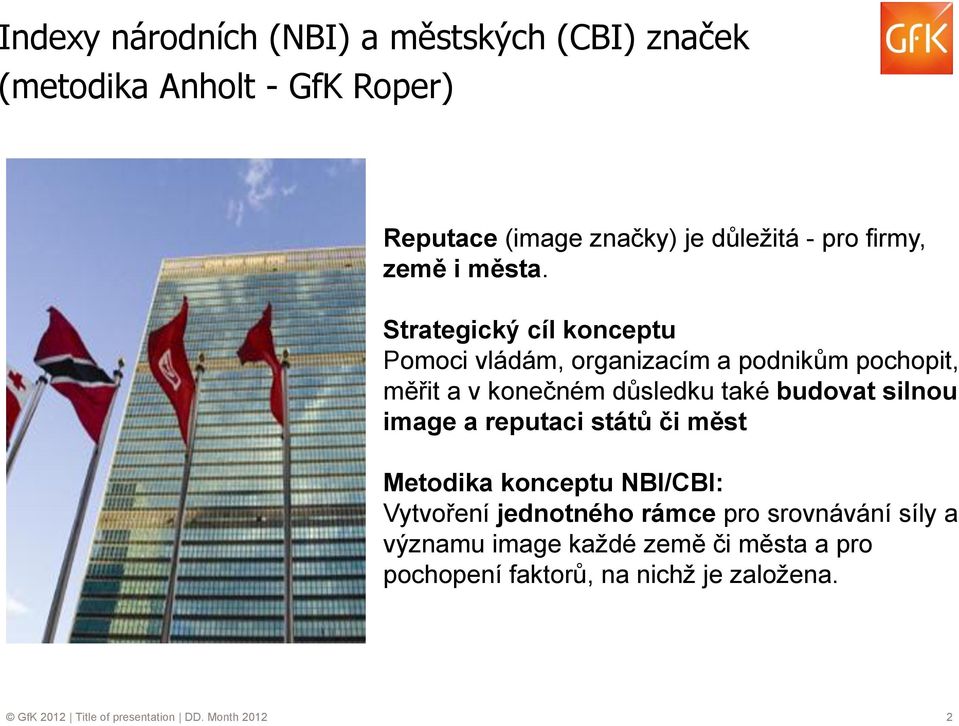 Indexy národních (NBI) a městských (CBI) značek (metodika Anholt - GfK Roper)

GfK

Reputace (image značky) je důležitá - pro firmy, země i města.

Strategický cíl konceptu
Pomoci vládám, organizacím a podnikům pochopit, měřit a v konečném důsledku také budovat silnou image a reputaci států či měst

Metodika konceptu NBI/CBI:
Vytvoření jednotného rámce pro srovnávání síly a významu image každé země či města a pro pochopení faktorů, na nichž je založena.

© GfK 2012 | Title of presentation | DD. Month 2012

2